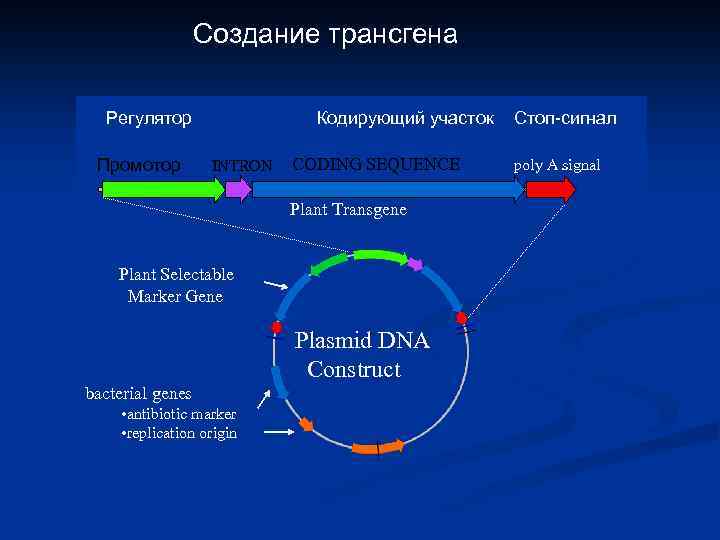 Создание трансгена

Регулятор

Кодирующий участок

Стоп-сигнал

Промотор

INTRON

CODING SEQUENCE

poly A signal

Plant Transgene

Plant Selectable Marker Gene

Plasmid DNA Construct

bacterial genes
•antibiotic marker
•replication origin